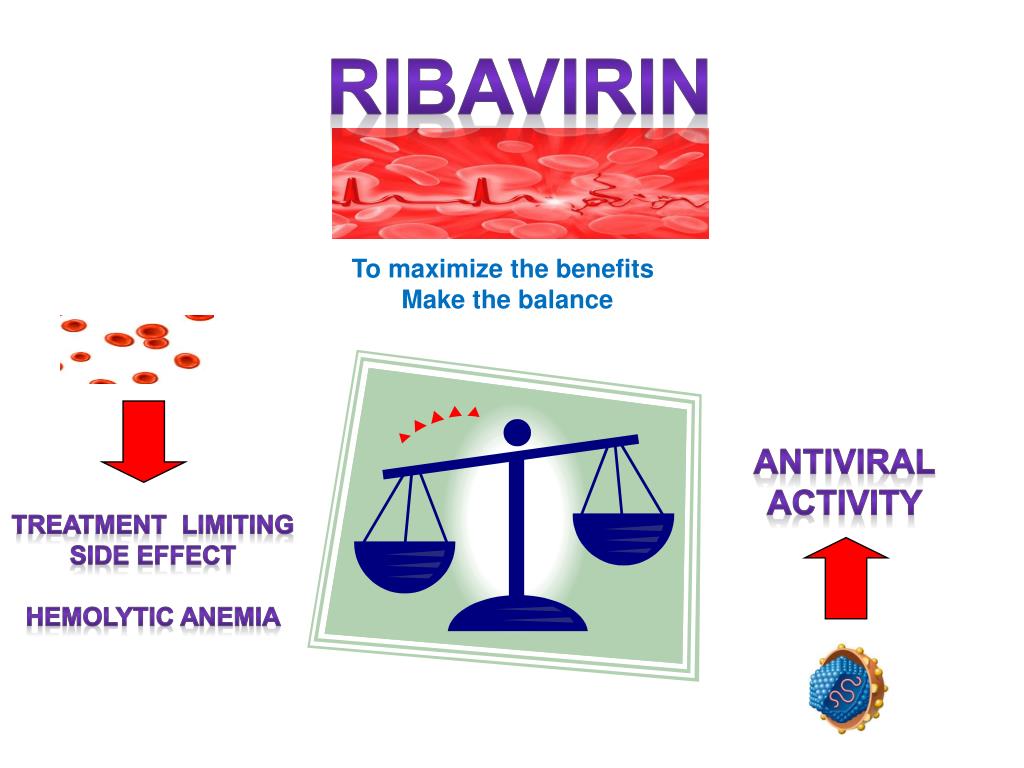 RIBAVIRIN

To maximize the benefits
Make the balance

TREATMENT LIMITING SIDE EFFECT

HEMOLYTIC ANEMIA

ANTIVIRAL ACTIVITY